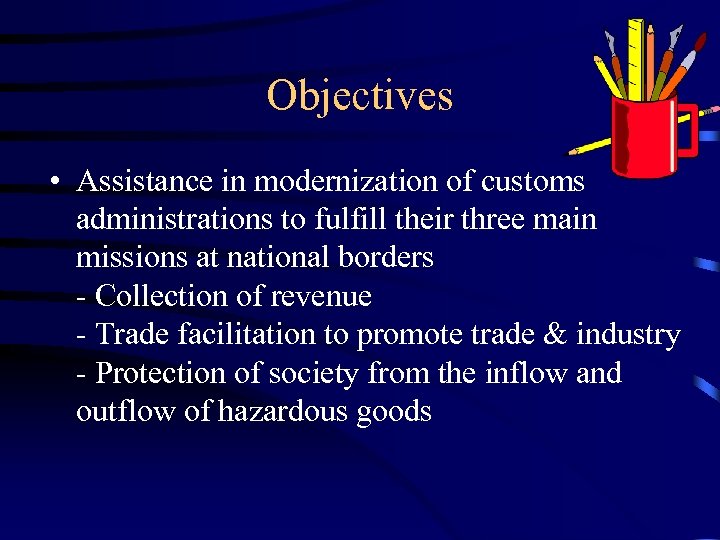 Objectives

• Assistance in modernization of customs administrations to fulfill their three main missions at national borders
- Collection of revenue
- Trade facilitation to promote trade & industry
- Protection of society from the inflow and outflow of hazardous goods